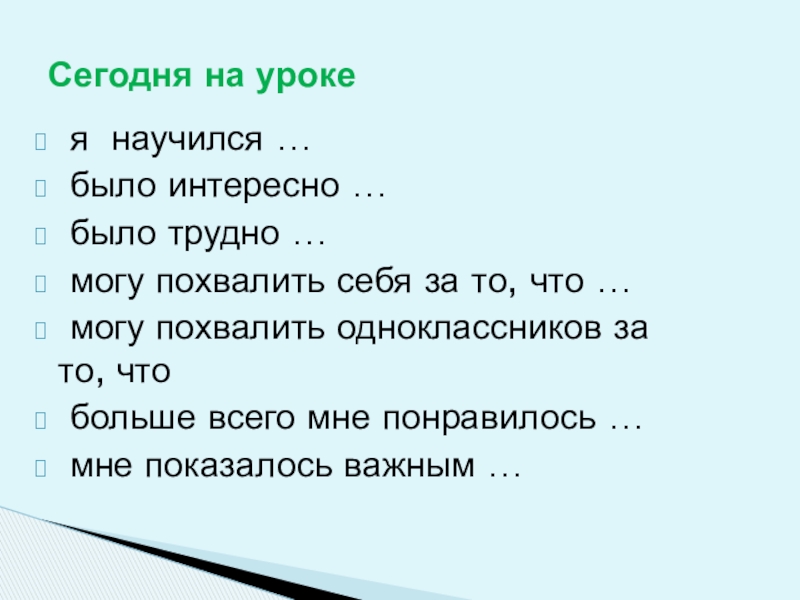 Сегодня на уроке

я научился …
было интересно …
было трудно …
могу похвалить себя за то, что …
могу похвалить одноклассников за то, что
больше всего мне понравилось …
мне показалось важным …